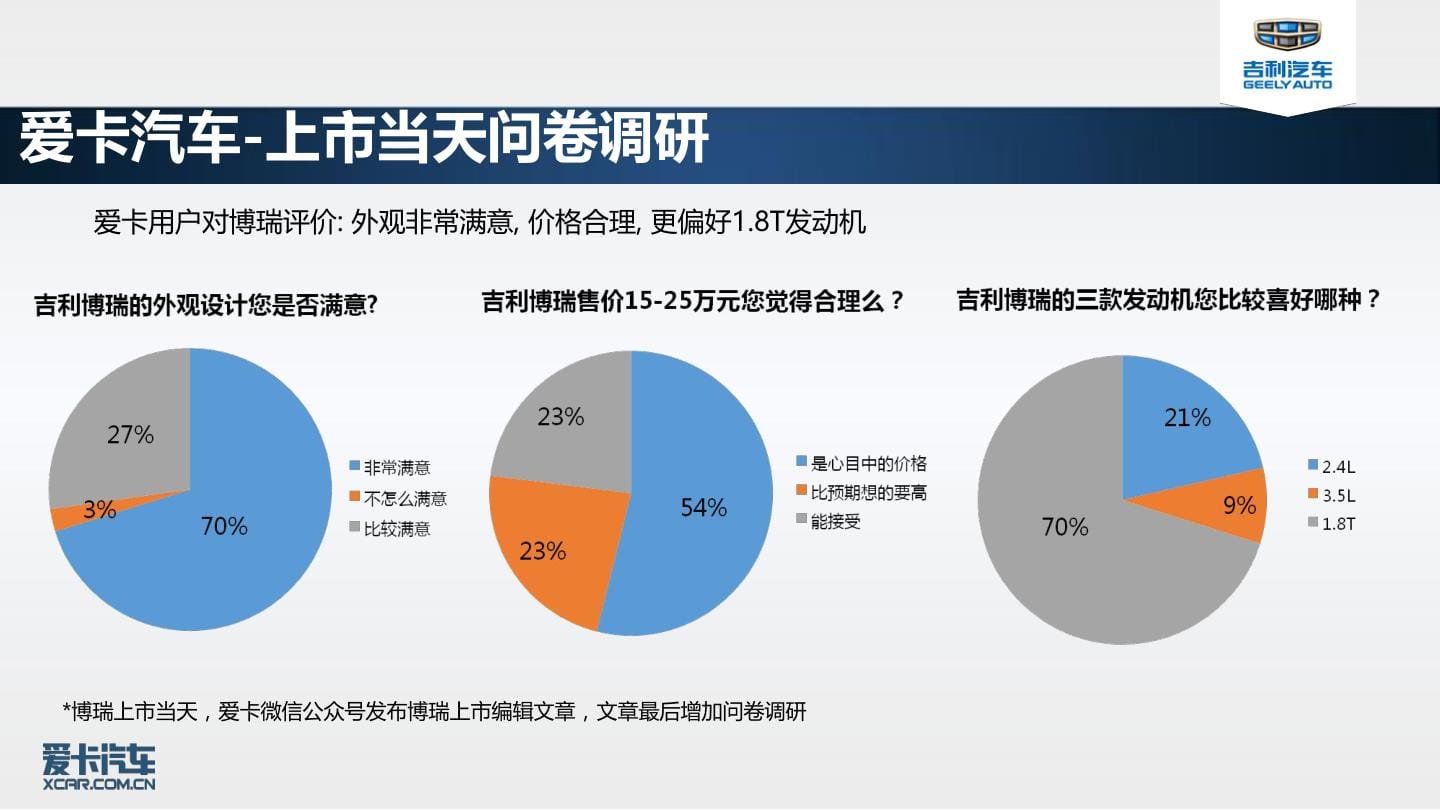 吉利汽车
GEELY AUTO

爱卡汽车-上市当天问卷调研

爱卡用户对博瑞评价: 外观非常满意, 价格合理, 更偏好1.8T发动机

吉利博瑞的外观设计您是否满意?

27%
3%
70%

非常满意
不怎么满意
比较满意

吉利博瑞售价15-25万元您觉得合理么？

23%
23%
54%

是心目中的价格
比预期想的要高
能接受

吉利博瑞的三款发动机您比较喜好哪种？

21%
9%
70%

2.4L
3.5L
1.8T

*博瑞上市当天，爱卡微信公众号发布博瑞上市编辑文章，文章最后增加问卷调研

爱卡汽车
XCAR.COM.CN